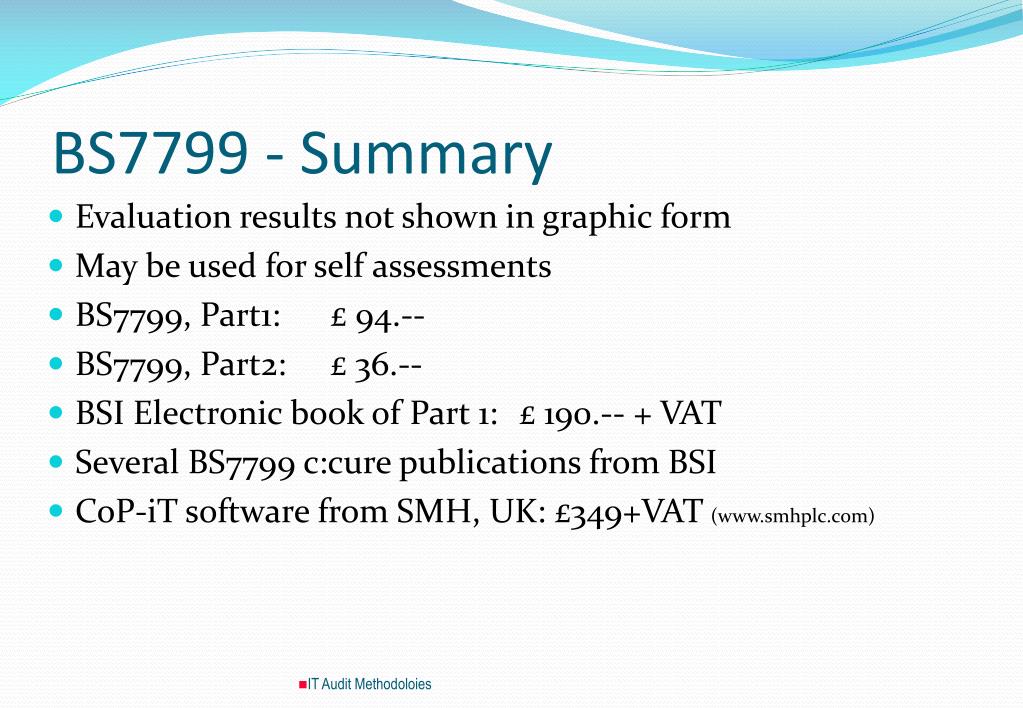 BS7799 - Summary

- Evaluation results not shown in graphic form
- May be used for self assessments
- BS7799, Part1: £ 94.--
- BS7799, Part2: £ 36.--
- BSI Electronic book of Part 1: £ 190.-- + VAT
- Several BS7799 c:cure publications from BSI
- CoP-iT software from SMH, UK: £349+VAT (www.smhplc.com)

IT Audit Methodoloies